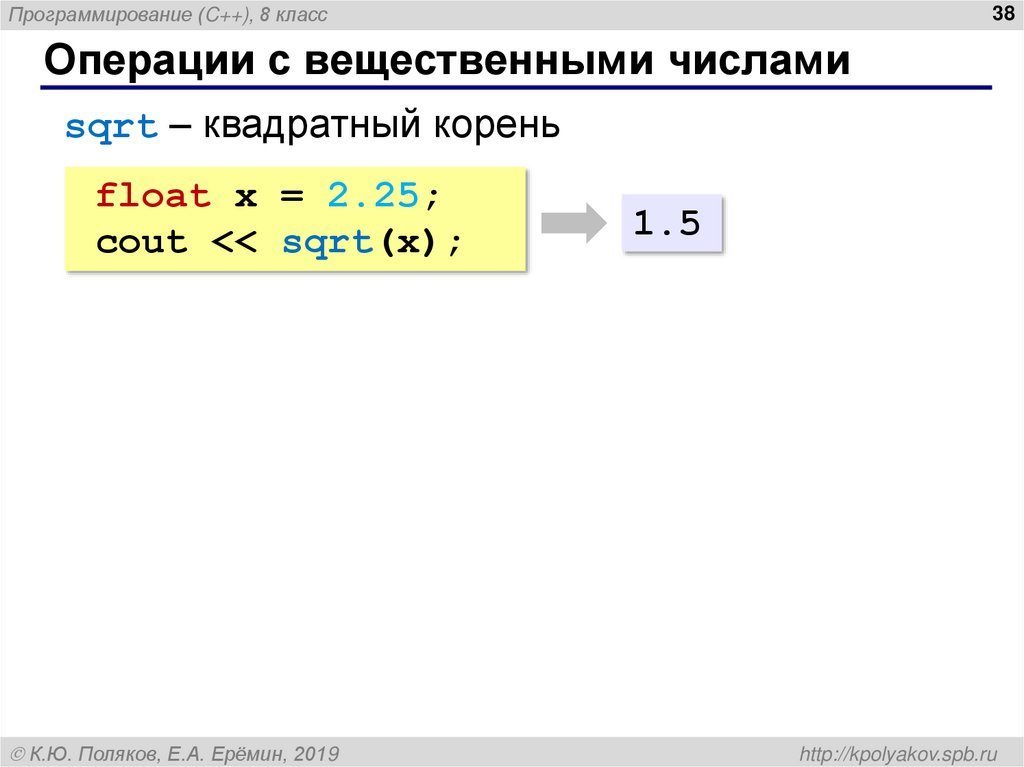 Программирование (C++), 8 класс

38

Операции с вещественными числами

sqrt – квадратный корень

float x = 2.25;
cout << sqrt(x);

1.5

© К.Ю. Поляков, Е.А. Ерёмин, 2019

http://kpolyakov.spb.ru